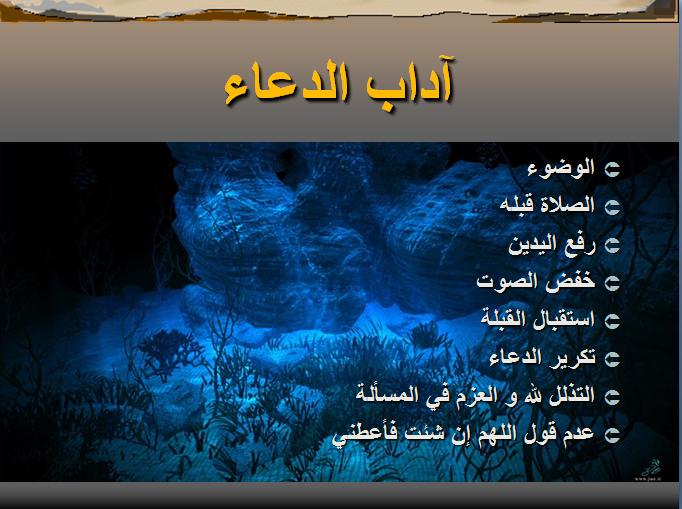 آداب الدعاء

الوضوء
الصلاة قبله
رفع اليدين
خفض الصوت
استقبال القبلة
تكرير الدعاء
التذلل لله و العزم في المسألة
عدم قول اللهم إن شئت فأعطني